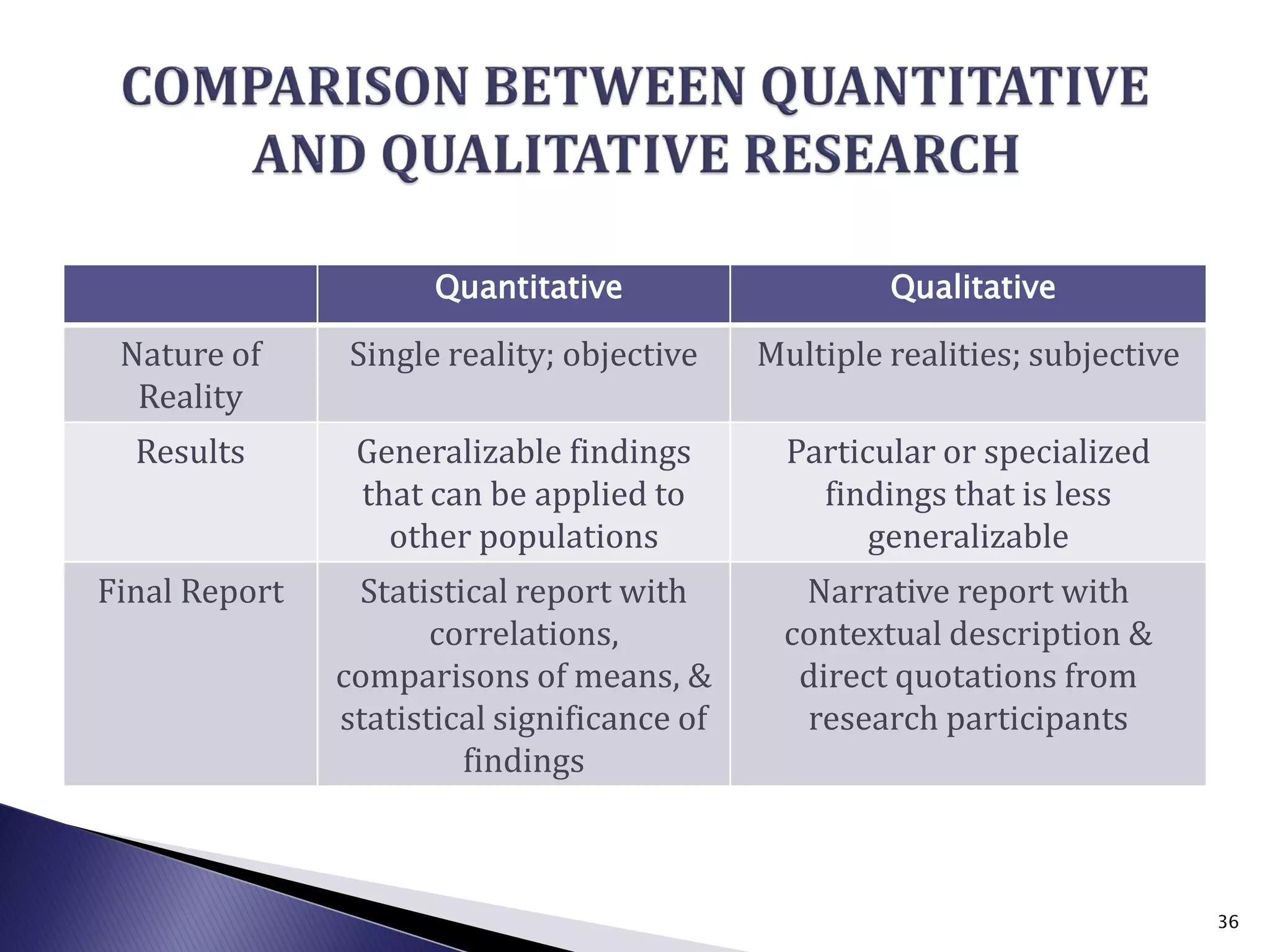 COMPARISON BETWEEN QUANTITATIVE AND QUALITATIVE RESEARCH

| | Quantitative | Qualitative |
|---|---|---|
| Nature of Reality | Single reality; objective | Multiple realities; subjective |
| Results | Generalizable findings that can be applied to other populations | Particular or specialized findings that is less generalizable |
| Final Report | Statistical report with correlations, comparisons of means, & statistical significance of findings | Narrative report with contextual description & direct quotations from research participants |

36